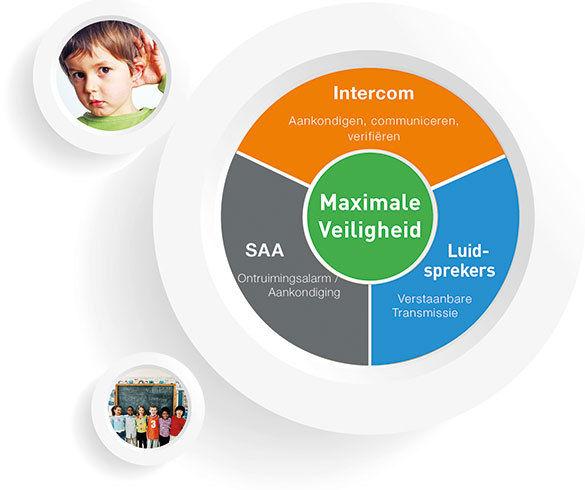 Intercom

Aankondigen, communiceren, verifiëren

Maximale Veiligheid

SAA

Ontruimingsalarm / Aankondiging

Luidsprekers

Verstaanbare Transmissie